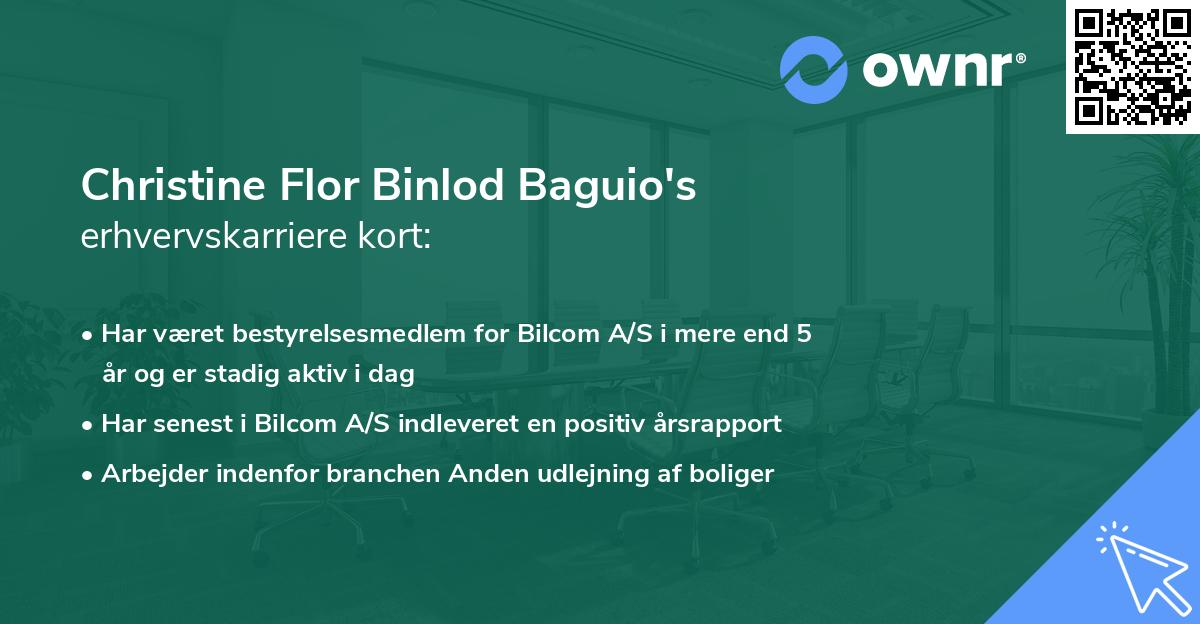 ownr®

Christine Flor Binlod Baguio's
erhvervskarriere kort:

• Har været bestyrelsesmedlem for Bilcom A/S i mere end 5 år og er stadig aktiv i dag
• Har senest i Bilcom A/S indleveret en positiv årsrapport
• Arbejder indenfor branchen Anden udlejning af boliger